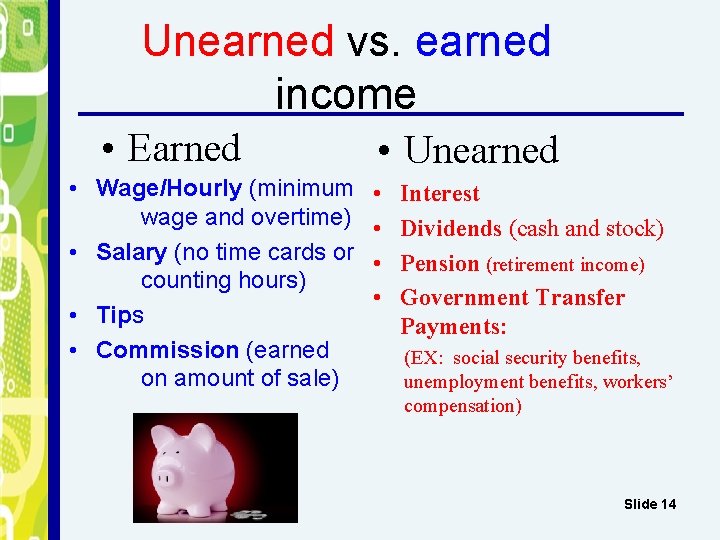 Unearned vs. earned income

• Earned

• Wage/Hourly (minimum wage and overtime)
• Salary (no time cards or counting hours)
• Tips
• Commission (earned on amount of sale)

• Unearned

• Interest
• Dividends (cash and stock)
• Pension (retirement income)
• Government Transfer Payments:
(EX: social security benefits, unemployment benefits, workers' compensation)

Slide 14